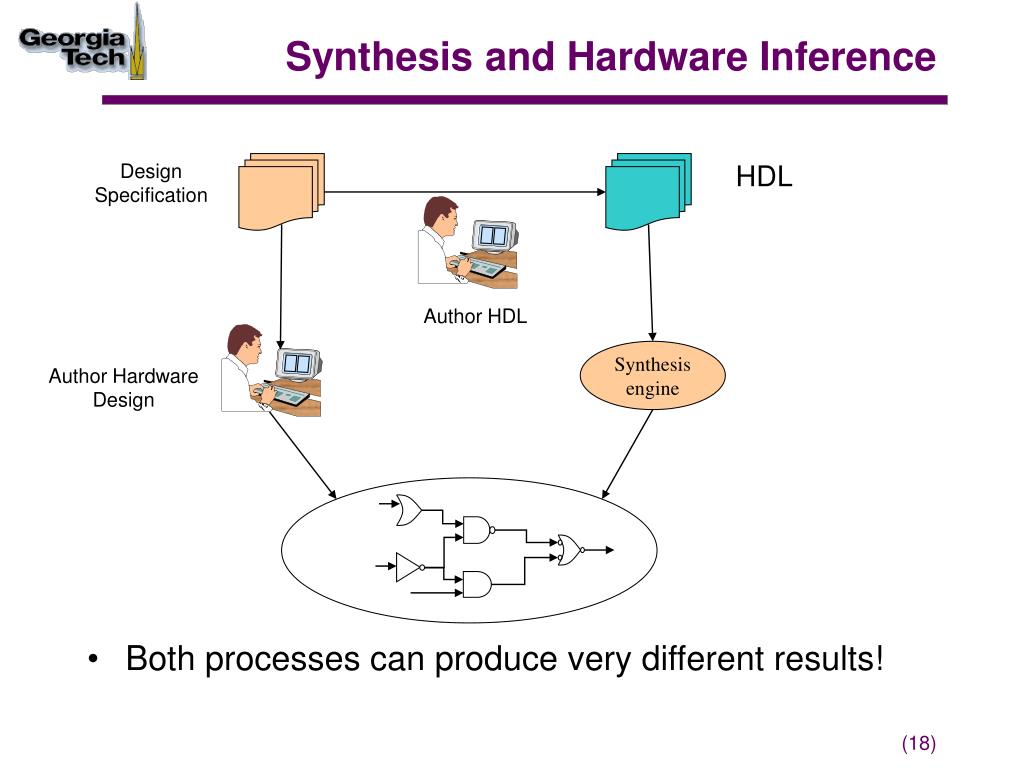 Georgia Tech

Synthesis and Hardware Inference

Design Specification

HDL

Author HDL

Author Hardware Design

Synthesis engine

• Both processes can produce very different results!

(18)